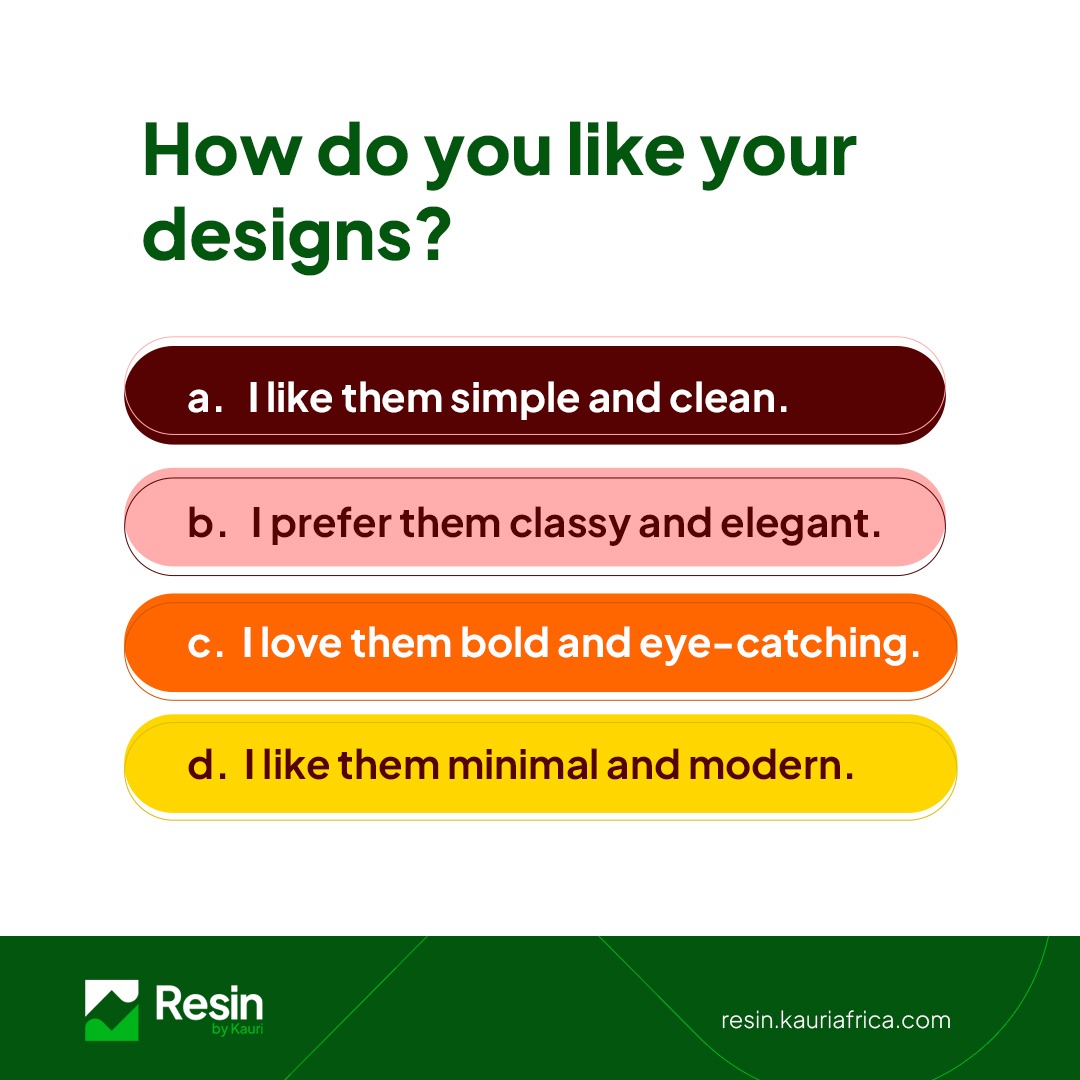 How do you like your designs?

a. I like them simple and clean.

b. I prefer them classy and elegant.

c. I love them bold and eye-catching.

d. I like them minimal and modern.

Resin by Kauri

resin.kauriafrica.com